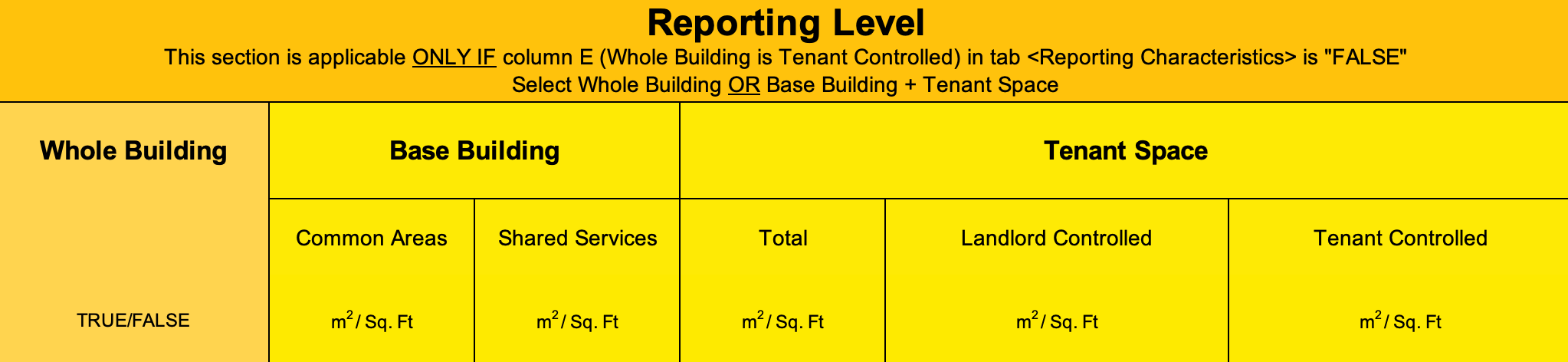 Reporting Level
This section is applicable ONLY IF column E (Whole Building is Tenant Controlled) in tab <Reporting Characteristics> is "FALSE"
Select Whole Building OR Base Building + Tenant Space

| Whole Building | Base Building | | Tenant Space | | |
|---|---|---|---|---|---|
| | Common Areas | Shared Services | Total | Landlord Controlled | Tenant Controlled |
| TRUE/FALSE | $m^2$ / Sq. Ft | $m^2$ / Sq. Ft | $m^2$ / Sq. Ft | $m^2$ / Sq. Ft | $m^2$ / Sq. Ft |